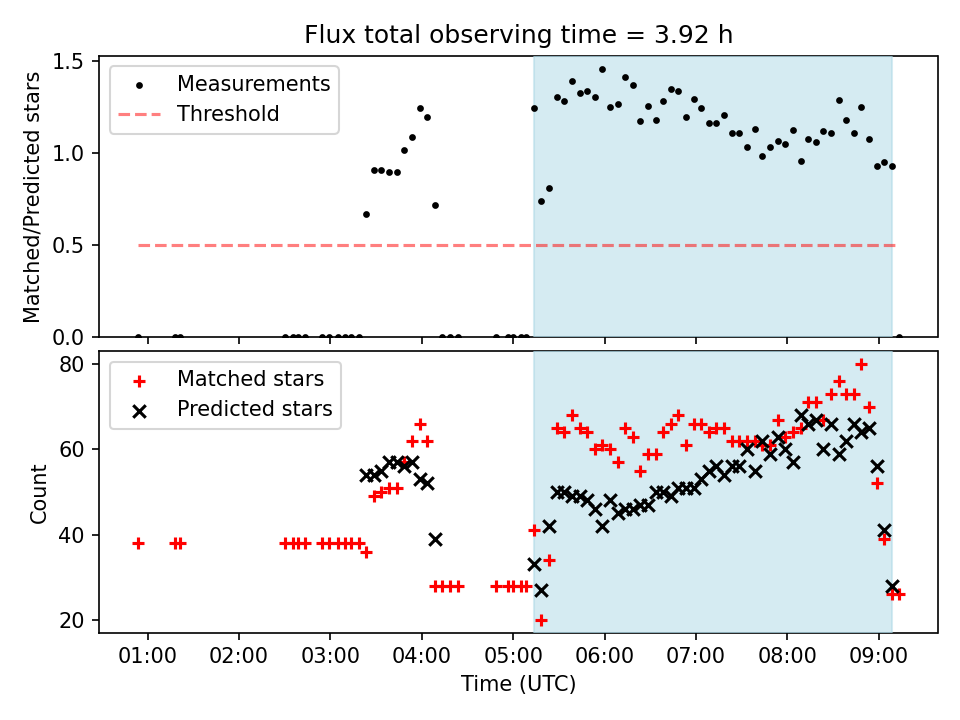 Flux total observing time = 3.92 h

Measurements
Threshold

Matched/Predicted stars

1.5
1.0
0.5
0.0

Matched stars
Predicted stars

Count

80
60
40
20

01:00 02:00 03:00 04:00 05:00 06:00 07:00 08:00 09:00

Time (UTC)